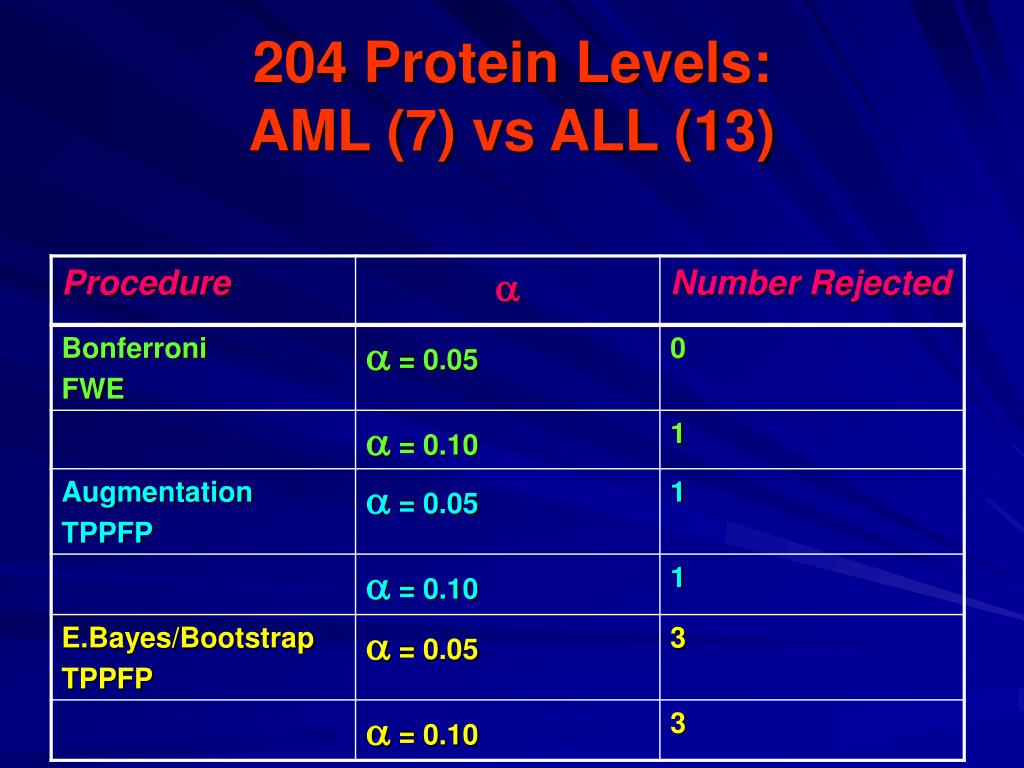 204 Protein Levels:
AML (7) vs ALL (13)

| Procedure | $\alpha$ | Number Rejected |
|---|---|---|
| Bonferroni FWE | $\alpha$ = 0.05 | 0 |
| | $\alpha$ = 0.10 | 1 |
| Augmentation TPPFP | $\alpha$ = 0.05 | 1 |
| | $\alpha$ = 0.10 | 1 |
| E.Bayes/Bootstrap TPPFP | $\alpha$ = 0.05 | 3 |
| | $\alpha$ = 0.10 | 3 |